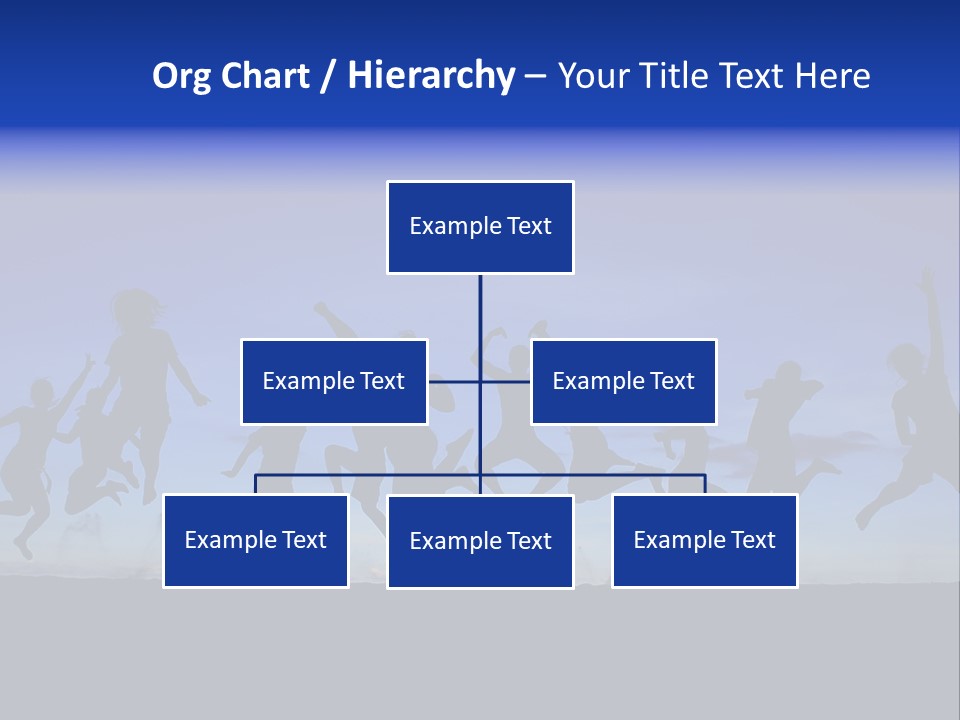 Org Chart / Hierarchy – Your Title Text Here

Example Text

Example Text

Example Text

Example Text

Example Text

Example Text